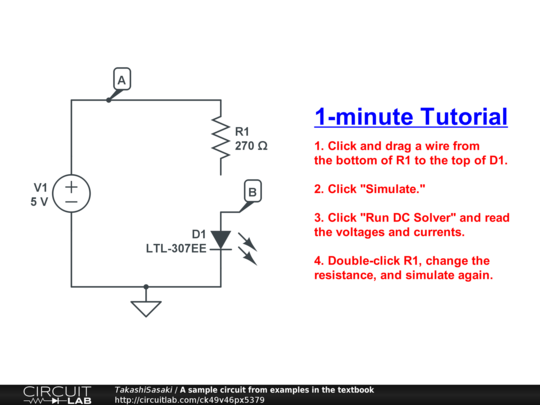 A

R1
270 Ω

V1
5 V

B

D1
LTL-307EE

1-minute Tutorial

1. Click and drag a wire from the bottom of R1 to the top of D1.

2. Click "Simulate."

3. Click "Run DC Solver" and read the voltages and currents.

4. Double-click R1, change the resistance, and simulate again.

CIRCUIT LAB

TakashiSasaki / A sample circuit from examples in the textbook
http://circuitlab.com/ck49v46px5379